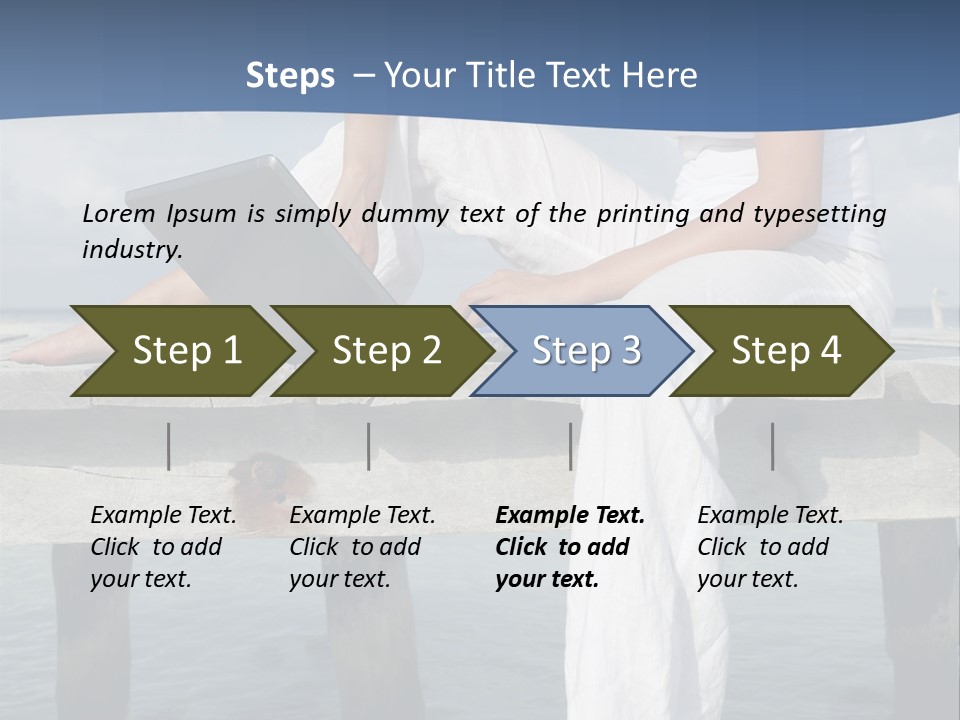 Steps – Your Title Text Here

Lorem Ipsum is simply dummy text of the printing and typesetting industry.

Step 1

Step 2

Step 3

Step 4

Example Text. Click to add your text.

Example Text. Click to add your text.

Example Text. Click to add your text.

Example Text. Click to add your text.